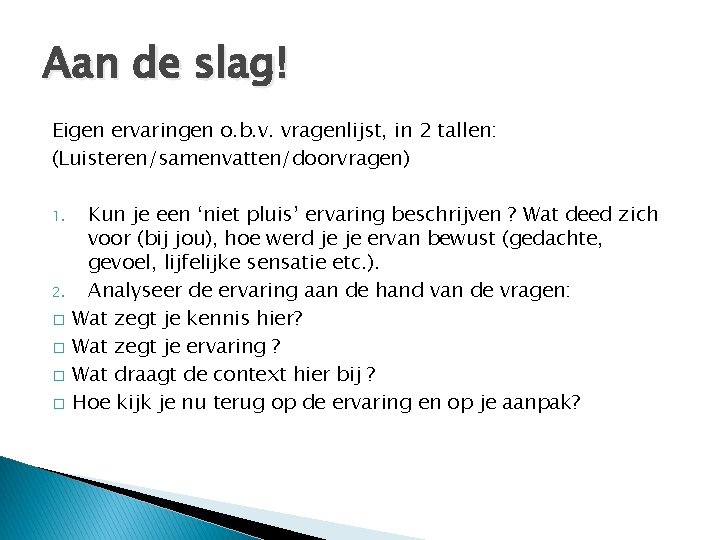 Aan de slag!

Eigen ervaringen o.b.v. vragenlijst, in 2 tallen:
(Luisteren/samenvatten/doorvragen)

1. Kun je een ‘niet pluis’ ervaring beschrijven ? Wat deed zich voor (bij jou), hoe werd je je ervan bewust (gedachte, gevoel, lijfelijke sensatie etc.).
2. Analyseer de ervaring aan de hand van de vragen:
□ Wat zegt je kennis hier?
□ Wat zegt je ervaring ?
□ Wat draagt de context hier bij ?
□ Hoe kijk je nu terug op de ervaring en op je aanpak?